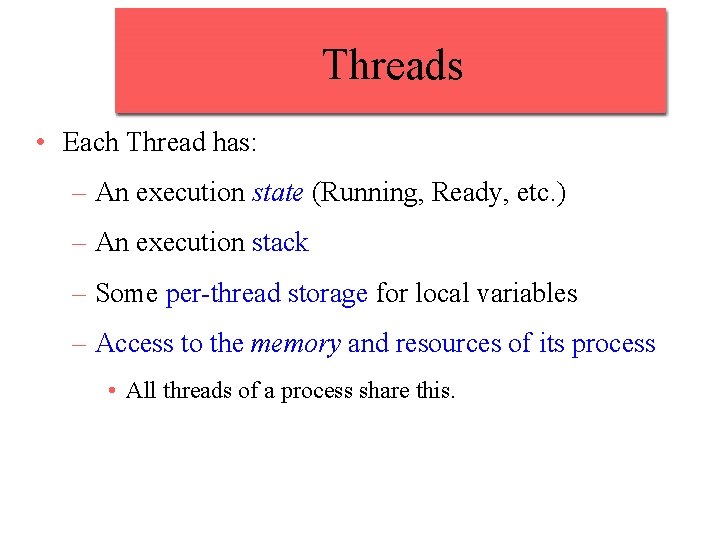 Threads

• Each Thread has:

– An execution state (Running, Ready, etc.)

– An execution stack

– Some per-thread storage for local variables

– Access to the memory and resources of its process

• All threads of a process share this.